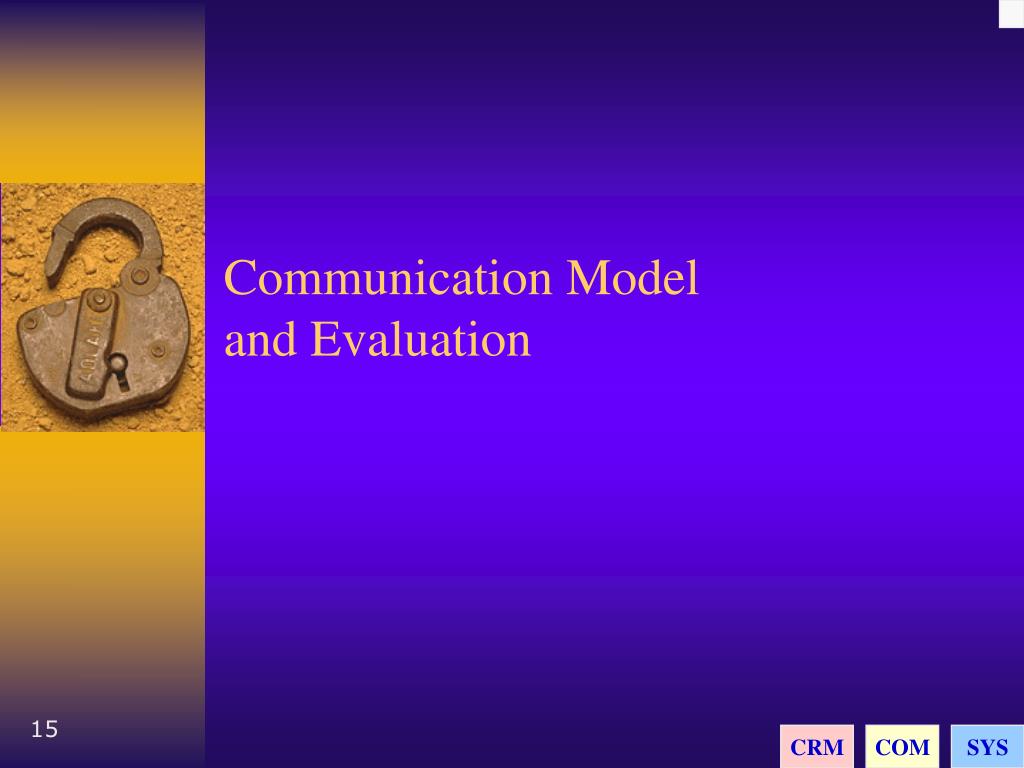 Communication Model and Evaluation

15

CRM COM SYS